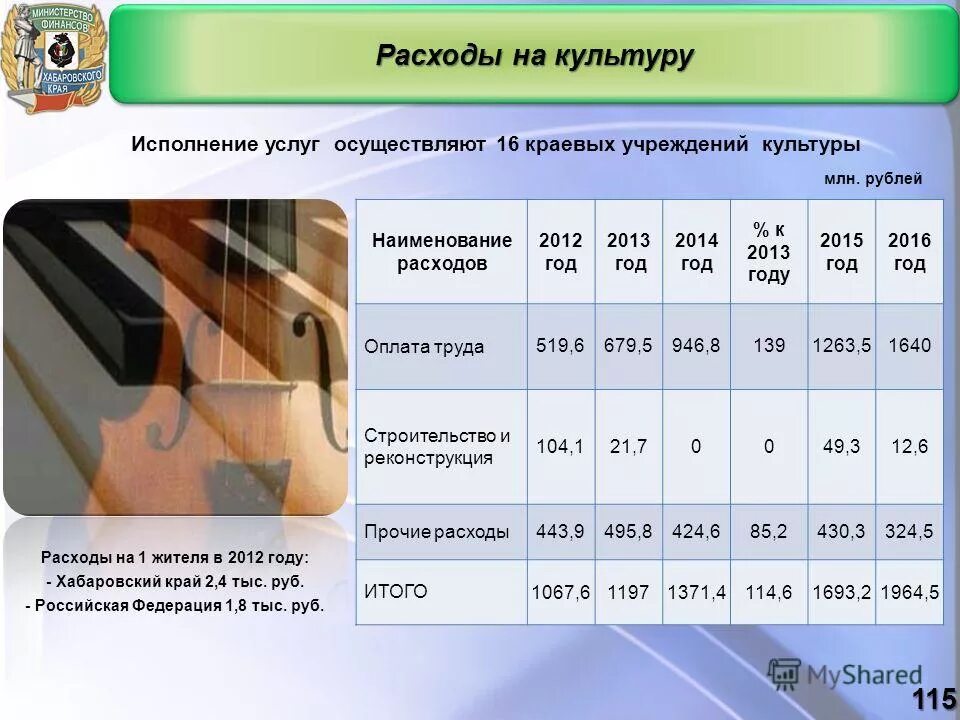 МИНИСТЕРСТВО ФИНАНСОВ ХАБАРОВСКОГО КРАЯ

Расходы на культуру

Исполнение услуг осуществляют 16 краевых учреждений культуры

млн. рублей

| Наименование расходов | 2012 год | 2013 год | 2014 год | % к 2013 году | 2015 год | 2016 год |
|---|---|---|---|---|---|---|
| Оплата труда | 519,6 | 679,5 | 946,8 | 139 | 1263,5 | 1640 |
| Строительство и реконструкция | 104,1 | 21,7 | 0 | 0 | 49,3 | 12,6 |
| Прочие расходы | 443,9 | 495,8 | 424,6 | 85,2 | 430,3 | 324,5 |
| ИТОГО | 1067,6 | 1197 | 1371,4 | 114,6 | 1693,2 | 1964,5 |

Расходы на 1 жителя в 2012 году:
- Хабаровский край 2,4 тыс. руб.
- Российская Федерация 1,8 тыс. руб.

MyShared

115